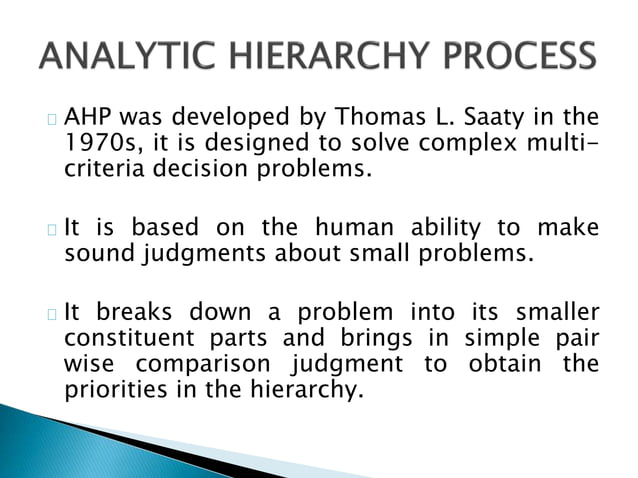 ANALYTIC HIERARCHY PROCESS

AHP was developed by Thomas L. Saaty in the 1970s, it is designed to solve complex multi-criteria decision problems.

It is based on the human ability to make sound judgments about small problems.

It breaks down a problem into its smaller constituent parts and brings in simple pair wise comparison judgment to obtain the priorities in the hierarchy.